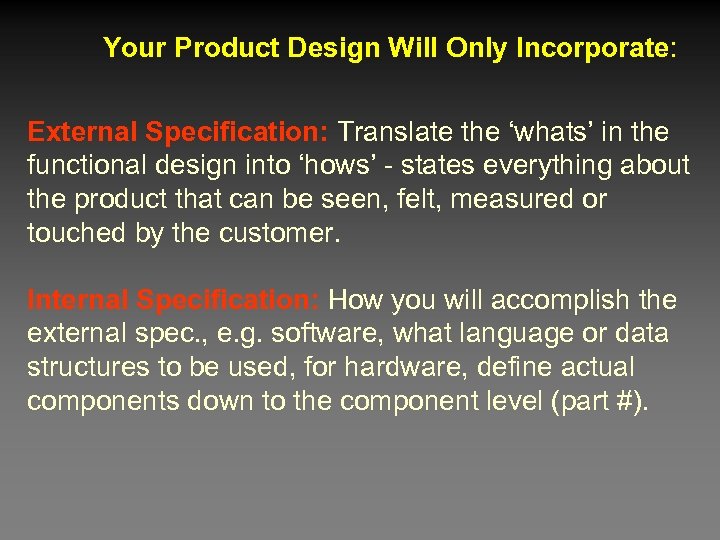 Your Product Design Will Only Incorporate:

External Specification: Translate the ‘whats’ in the functional design into ‘hows’ - states everything about the product that can be seen, felt, measured or touched by the customer.

Internal Specification: How you will accomplish the external spec., e.g. software, what language or data structures to be used, for hardware, define actual components down to the component level (part #).